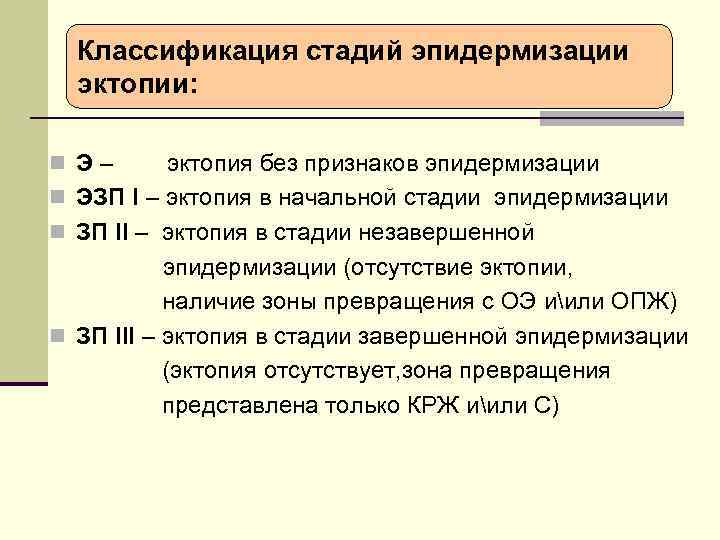 Классификация стадий эпидермизации эктопии:

Э – эктопия без признаков эпидермизации

ЭЗП I – эктопия в начальной стадии эпидермизации

ЗП II – эктопия в стадии незавершенной эпидермизации (отсутствие эктопии, наличие зоны превращения с ОЭ и\или ОПЖ)

ЗП III – эктопия в стадии завершенной эпидермизации (эктопия отсутствует,зона превращения представлена только КРЖ и\или С)